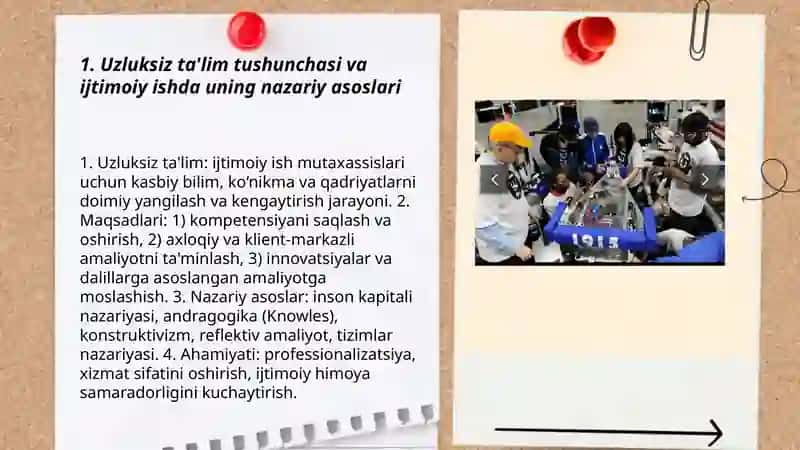 1. Uzluksiz ta'lim tushunchasi va ijtimoiy ishda uning nazariy asoslari

1. Uzluksiz ta'lim: ijtimoiy ish mutaxassislari uchun kasbiy bilim, ko'nikma va qadriyatlarni doimiy yangilash va kengaytirish jarayoni. 2. Maqsadlari: 1) kompetensiyani saqlash va oshirish, 2) axloqiy va klient-markazli amaliyotni ta'minlash, 3) innovatsiyalar va dalillarga asoslangan amaliyotga moslashish. 3. Nazariy asoslar: inson kapitali nazariyasi, andragogika (Knowles), konstruktivizm, reflektiv amaliyot, tizimlar nazariyasi. 4. Ahamiyati: professionalizatsiya, xizmat sifatini oshirish, ijtimoiy himoya samaradorligini kuchaytirish.

1915